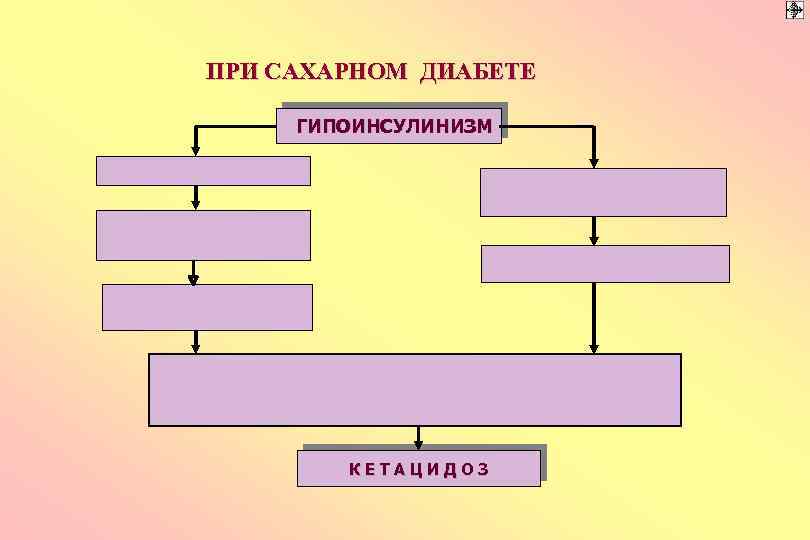 ПРИ САХАРНОМ ДИАБЕТЕ

ГИПОИНСУЛИНИЗМ

КЕТАЦИДОЗ